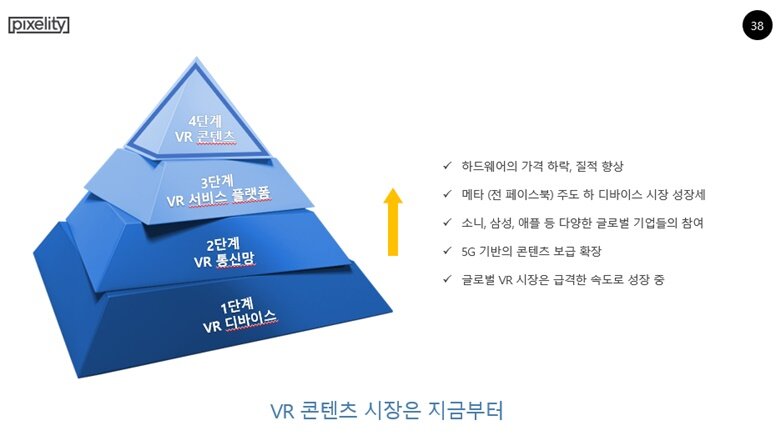 pixelity

38

4단계
VR 콘텐츠

3단계
VR 서비스 플랫폼

2단계
VR 통신망

1단계
VR 디바이스

✓ 하드웨어의 가격 하락, 질적 향상
✓ 메타 (전 페이스북) 주도 하 디바이스 시장 성장세
✓ 소니, 삼성, 애플 등 다양한 글로벌 기업들의 참여
✓ 5G 기반의 콘텐츠 보급 확장
✓ 글로벌 VR 시장은 급격한 속도로 성장 중

VR 콘텐츠 시장은 지금부터